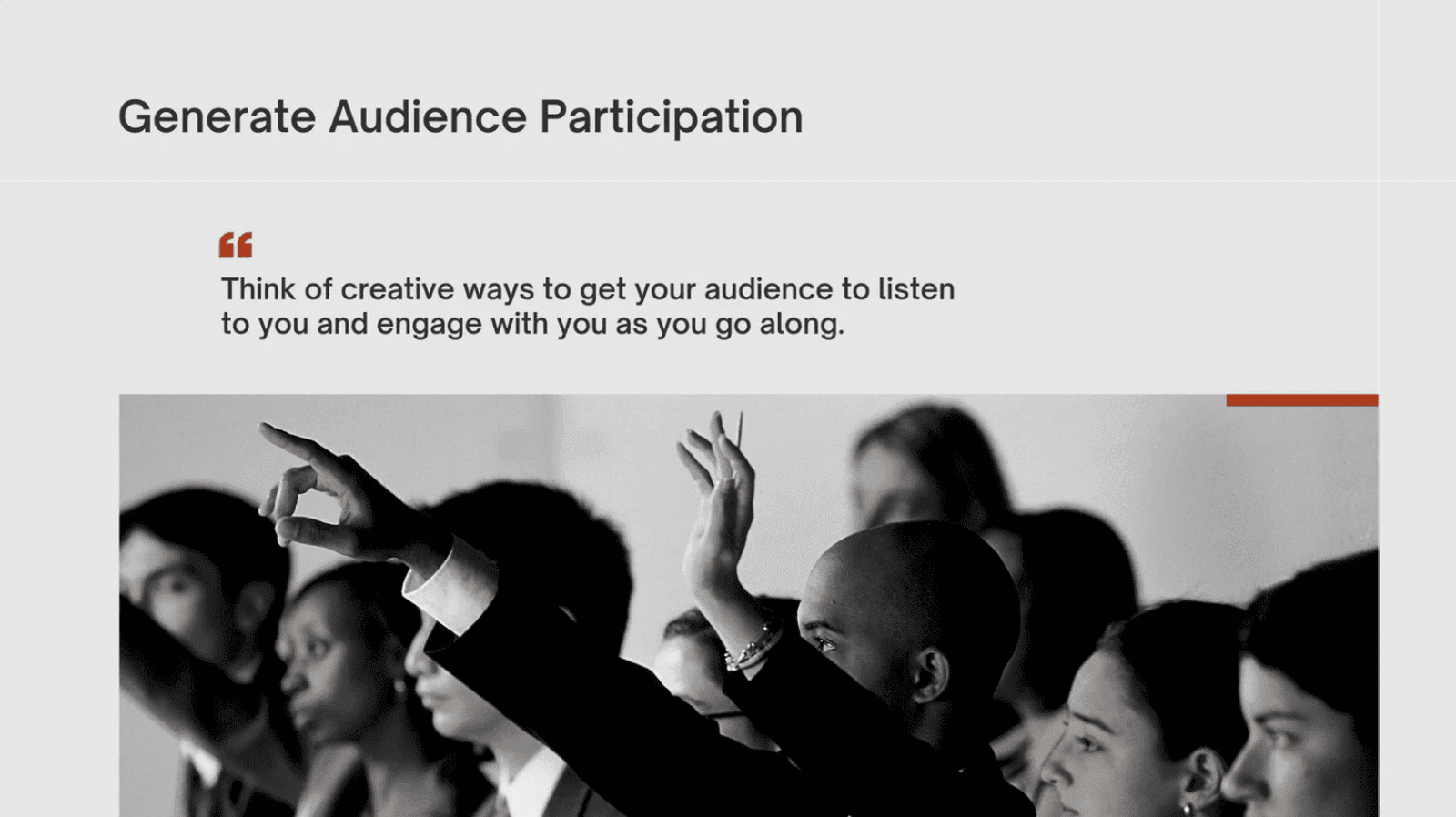 Generate Audience Participation

“

Think of creative ways to get your audience to listen to you and engage with you as you go along.